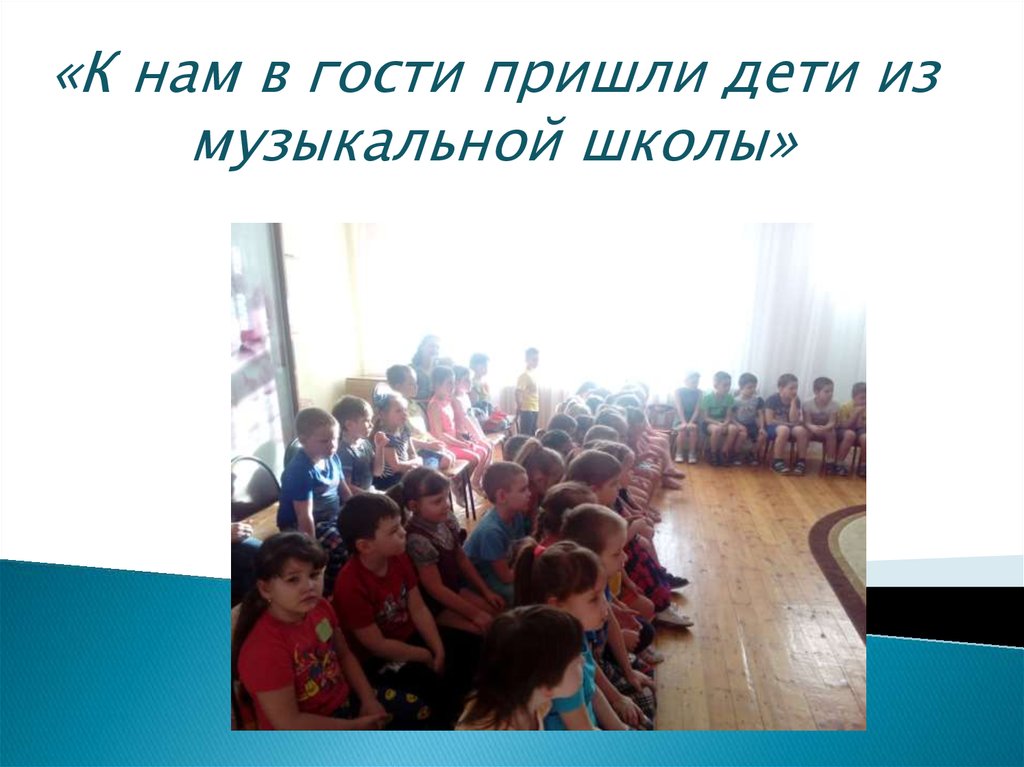 «К нам в гости пришли дети из музыкальной школы»